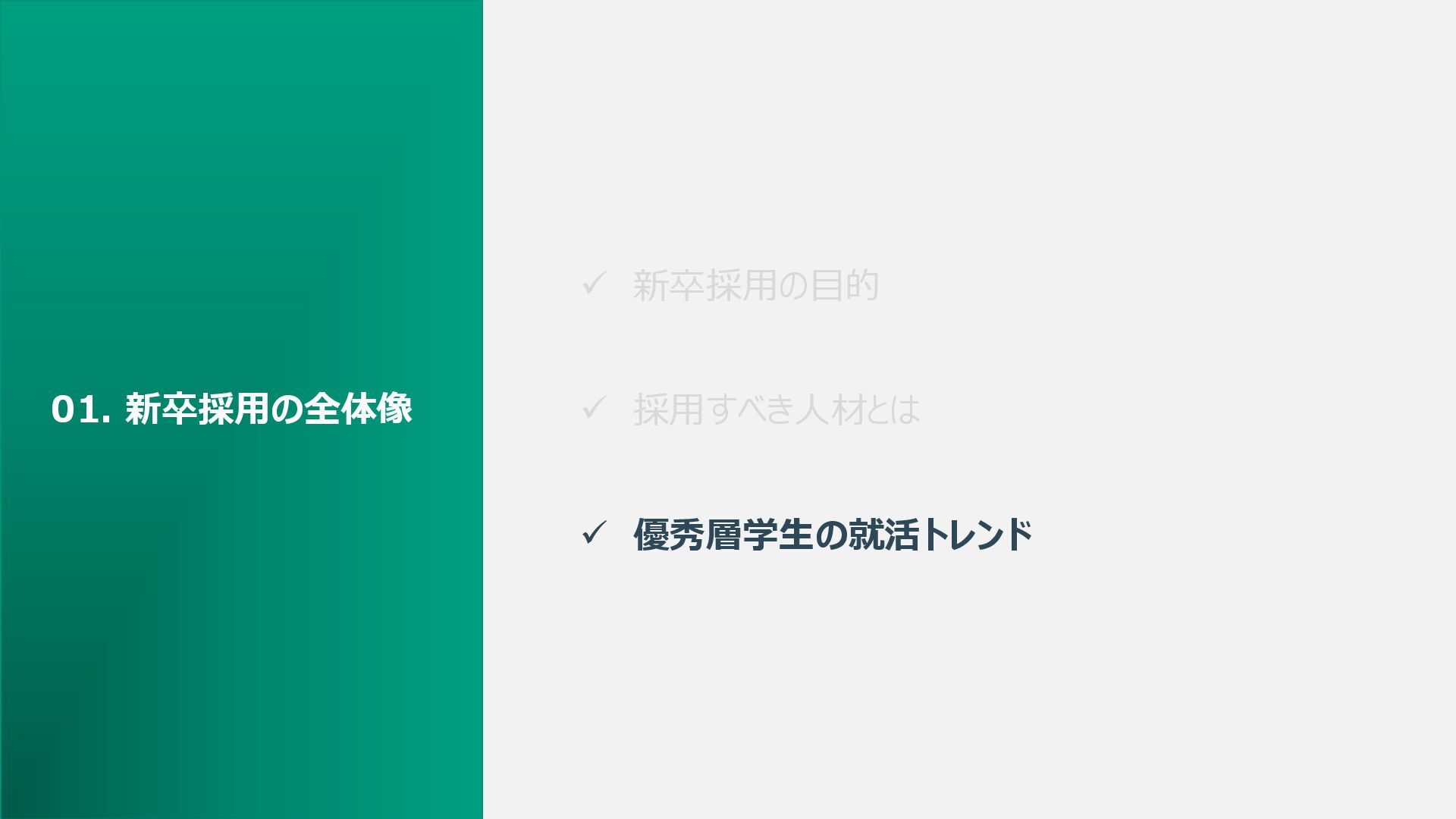 01. 新卒採用の全体像

✓ 新卒採用の目的

✓ 採用すべき人材とは

✓ 優秀層学生の就活トレンド